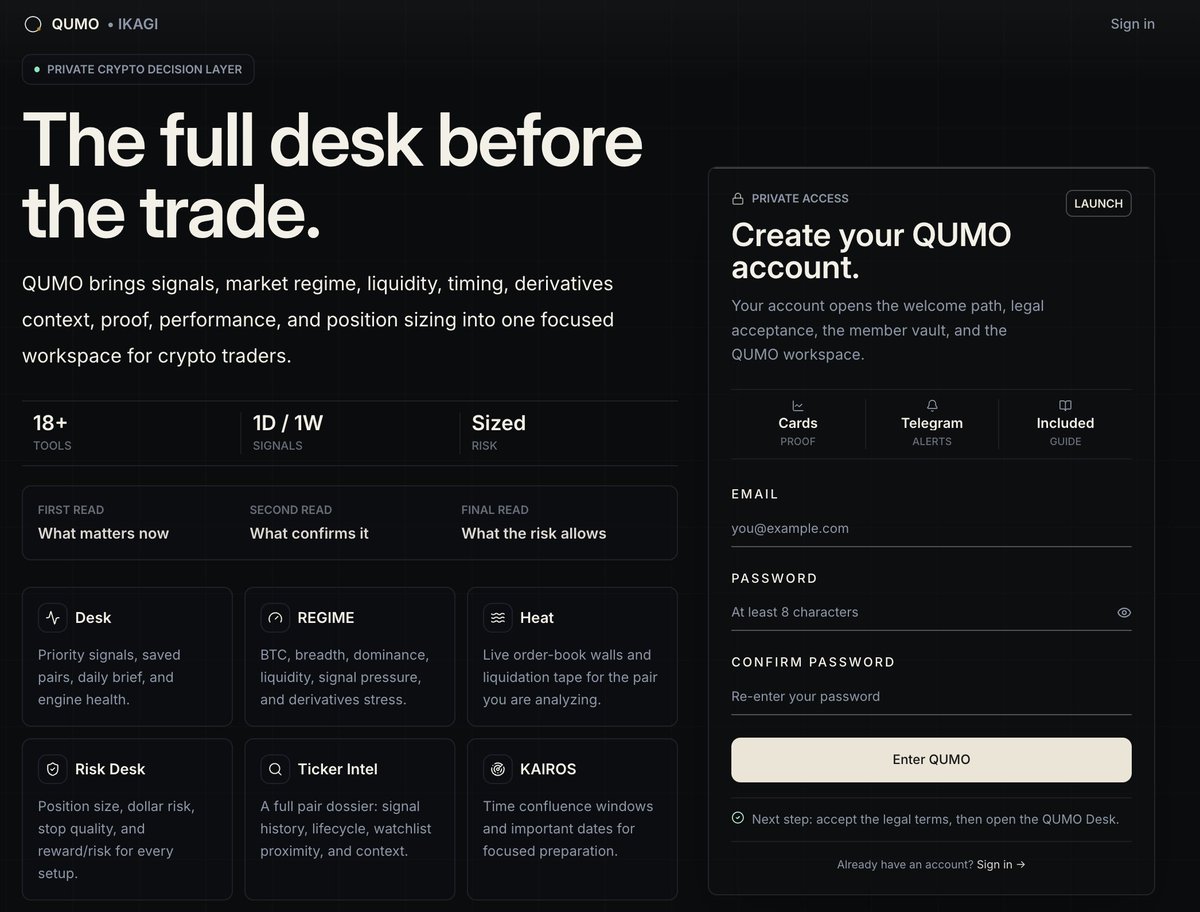 QUMO • IKAGI

Sign in

PRIVATE CRYPTO DECISION LAYER

The full desk before the trade.

QUMO brings signals, market regime, liquidity, timing, derivatives context, proof, performance, and position sizing into one focused workspace for crypto traders.

18+
TOOLS

1D / 1W
SIGNALS

Sized
RISK

FIRST READ
What matters now

SECOND READ
What confirms it

FINAL READ
What the risk allows

Desk
Priority signals, saved pairs, daily brief, and engine health.

REGIME
BTC, breadth, dominance, liquidity, signal pressure, and derivatives stress.

Heat
Live order-book walls and liquidation tape for the pair you are analyzing.

Risk Desk
Position size, dollar risk, stop quality, and reward/risk for every setup.

Ticker Intel
A full pair dossier: signal history, lifecycle, watchlist proximity, and context.

KAIROS
Time confluence windows and important dates for focused preparation.

PRIVATE ACCESS

LAUNCH

Create your QUMO account.

Your account opens the welcome path, legal acceptance, the member vault, and the QUMO workspace.

Cards
PROOF

Telegram
ALERTS

Included
GUIDE

EMAIL
you@example.com

PASSWORD
At least 8 characters

CONFIRM PASSWORD
Re-enter your password

Enter QUMO

Next step: accept the legal terms, then open the QUMO Desk.

Already have an account? Sign in →